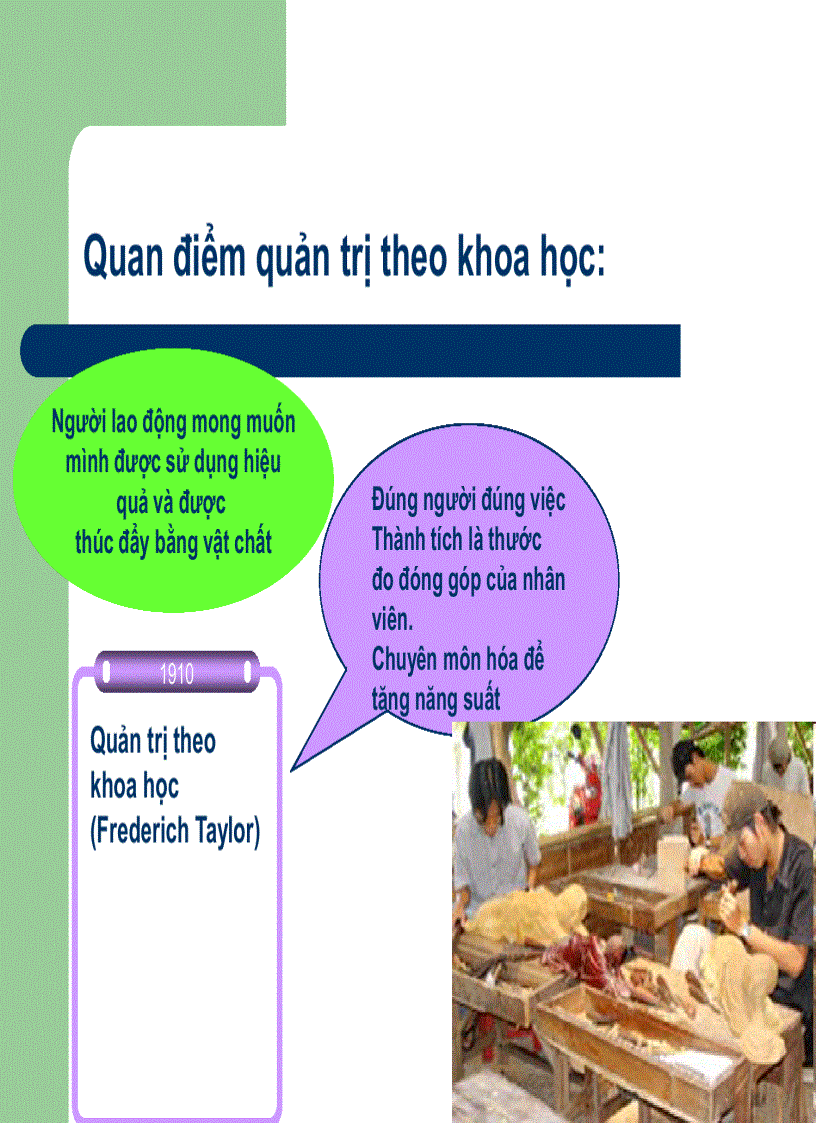 Quan điểm quản trị theo khoa học:

Người lao động mong muốn mình được sử dụng hiệu quả và được thúc đẩy bằng vật chất

Đúng người đúng việc
Thành tích là thước đo đóng góp của nhân viên.
Chuyên môn hóa để tăng năng suất

1910

Quản trị theo khoa học (Frederich Taylor)